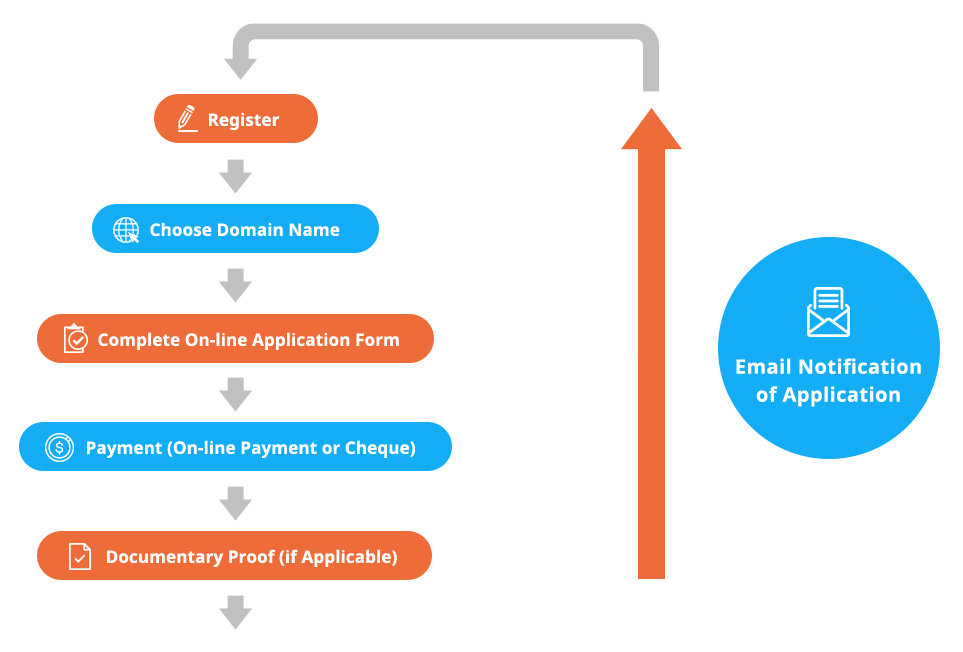 Register

Choose Domain Name

Complete On-line Application Form

Payment (On-line Payment or Cheque)

Documentary Proof (if Applicable)

Email Notification of Application